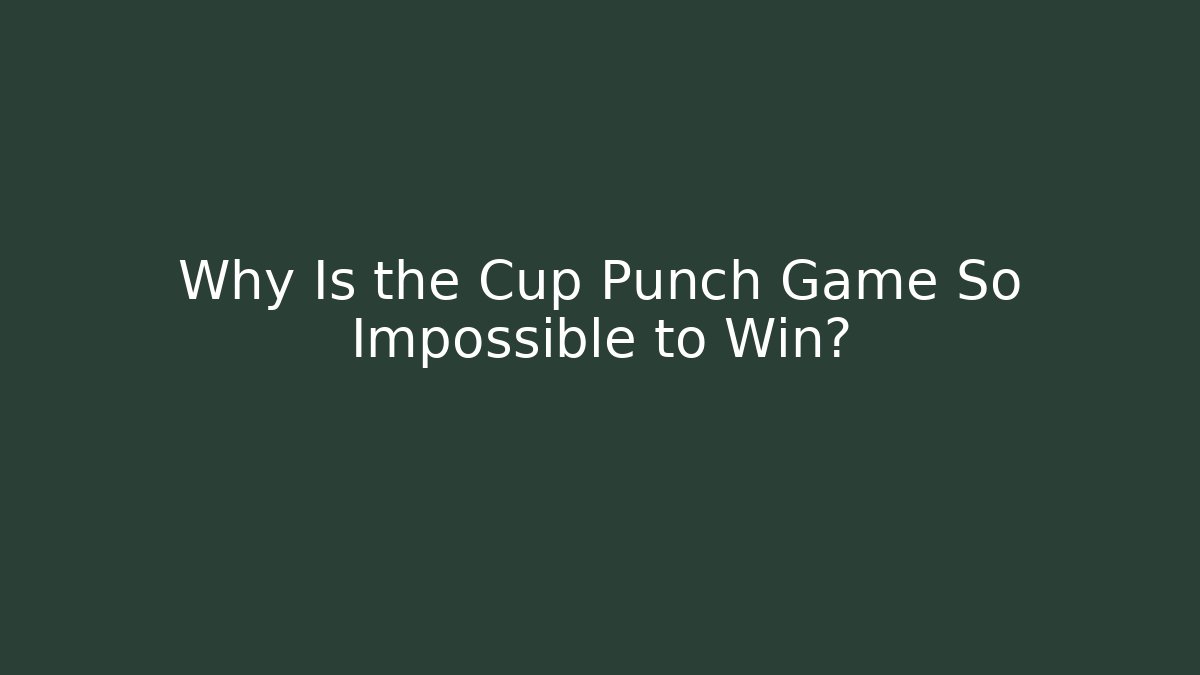 Why Is the Cup Punch Game So Impossible to Win?